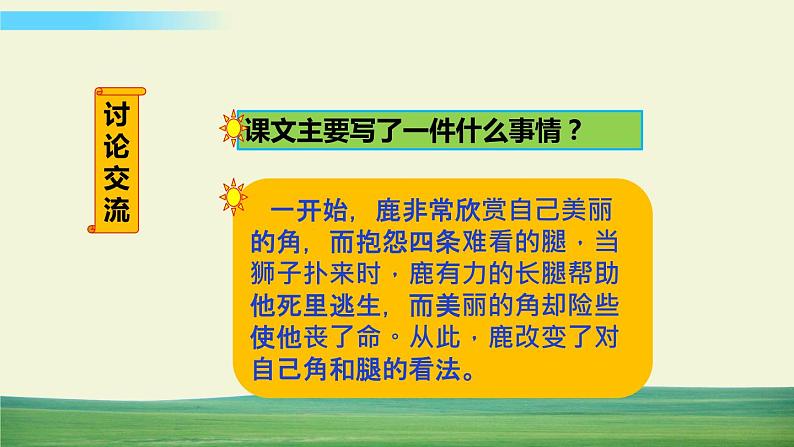 讨论交流

课文主要写了一件什么事情？

一开始，鹿非常欣赏自己美丽的角，而抱怨四条难看的腿，当狮子扑来时，鹿有力的长腿帮助他死里逃生，而美丽的角却险些使他丧了命。从此，鹿改变了对自己角和腿的看法。